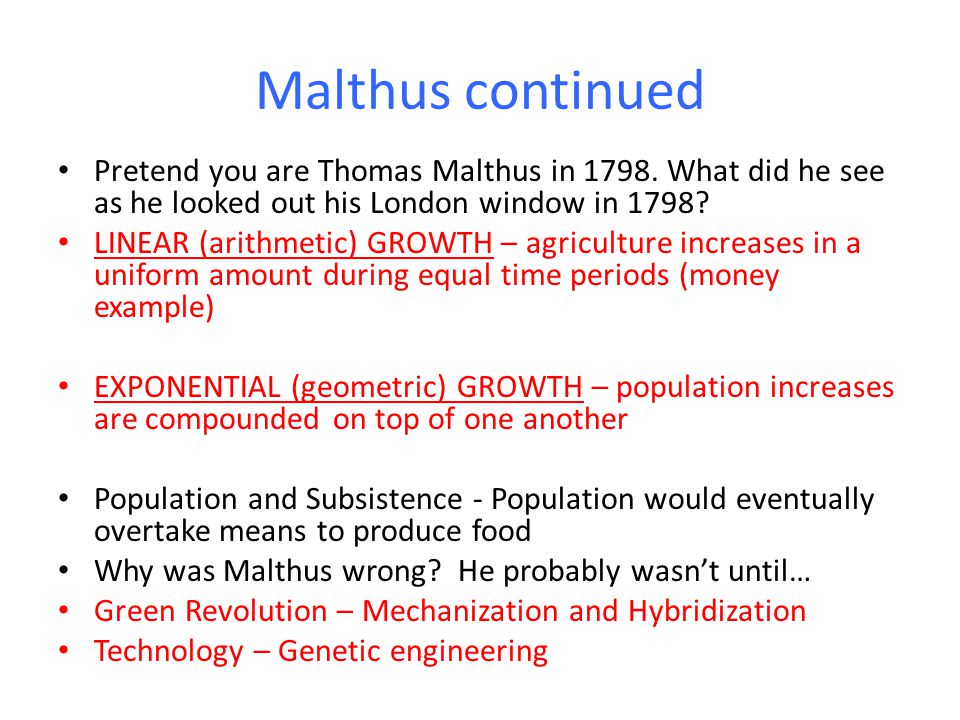 Malthus continued

• Pretend you are Thomas Malthus in 1798. What did he see as he looked out his London window in 1798?
• LINEAR (arithmetic) GROWTH – agriculture increases in a uniform amount during equal time periods (money example)

• EXPONENTIAL (geometric) GROWTH – population increases are compounded on top of one another

• Population and Subsistence - Population would eventually overtake means to produce food
• Why was Malthus wrong? He probably wasn't until…
• Green Revolution – Mechanization and Hybridization
• Technology – Genetic engineering